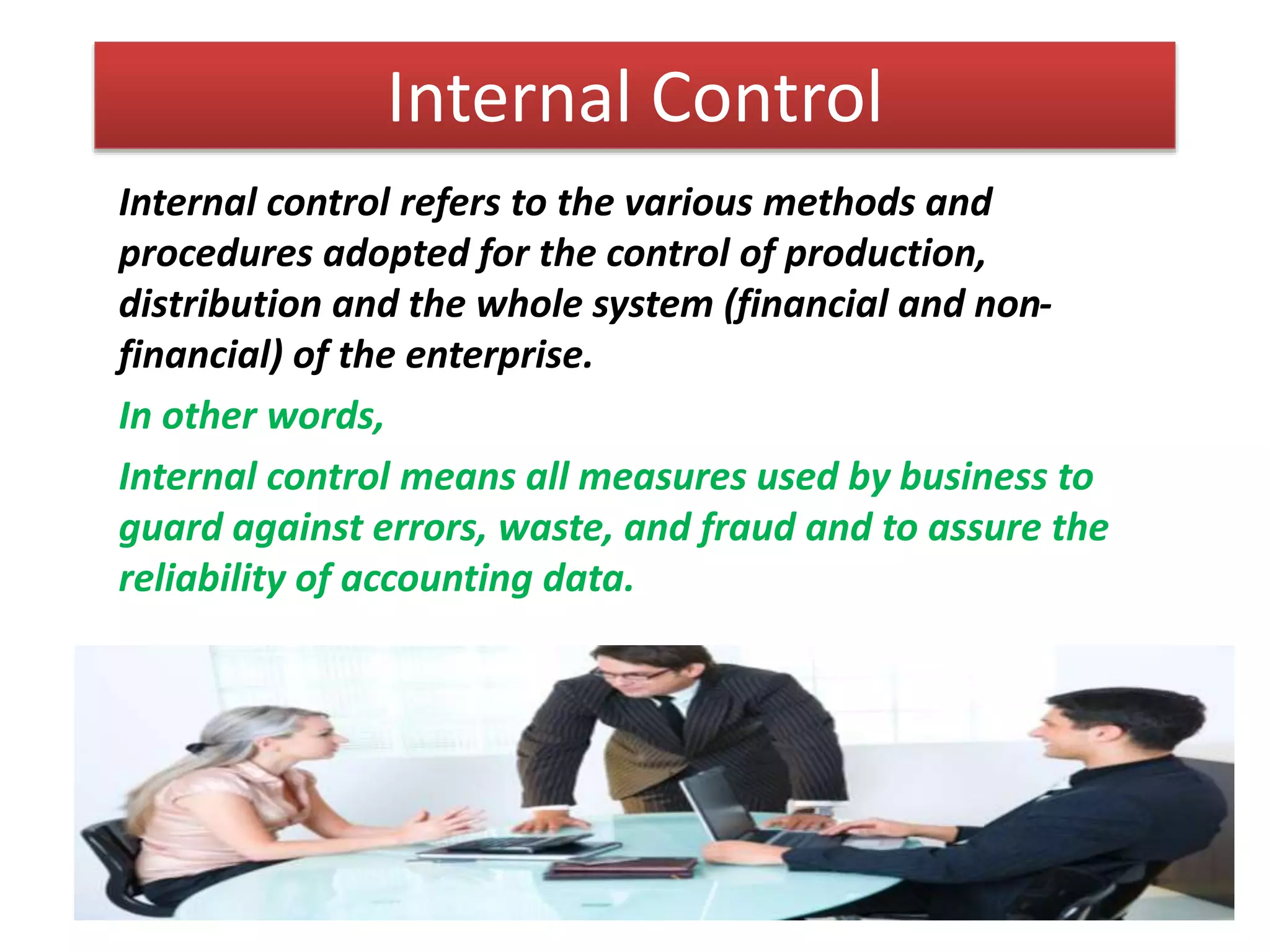 Internal Control

Internal control refers to the various methods and procedures adopted for the control of production, distribution and the whole system (financial and non-financial) of the enterprise.

In other words,

Internal control means all measures used by business to guard against errors, waste, and fraud and to assure the reliability of accounting data.